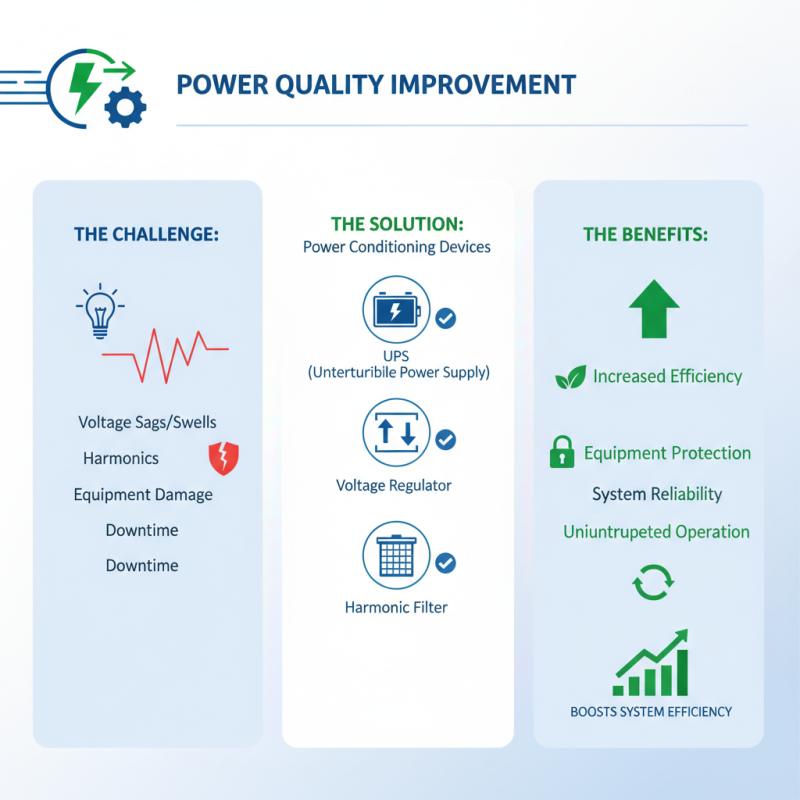 POWER QUALITY IMPROVEMENT

THE CHALLENGE:

Voltage Sags/Swells
Harmonics
Equipment Damage
Downtime
Downtime

THE SOLUTION:
Power Conditioning Devices

UPS
(Unterturibile Power Supply)

Voltage Regulator

Harmonic Filter

THE BENEFITS:

Increased Efficiency

Equipment Protection
System Reliability
Uniuntrupeted Operation

BOOSTS SYSTEM EFFICIENCY